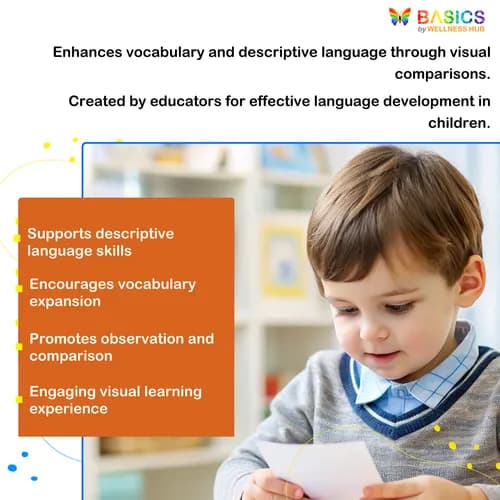 BASICS
by WELLNESS HUB

Enhances vocabulary and descriptive language through visual comparisons.

Created by educators for effective language development in children.

Supports descriptive language skills

Encourages vocabulary expansion

Promotes observation and comparison

Engaging visual learning experience